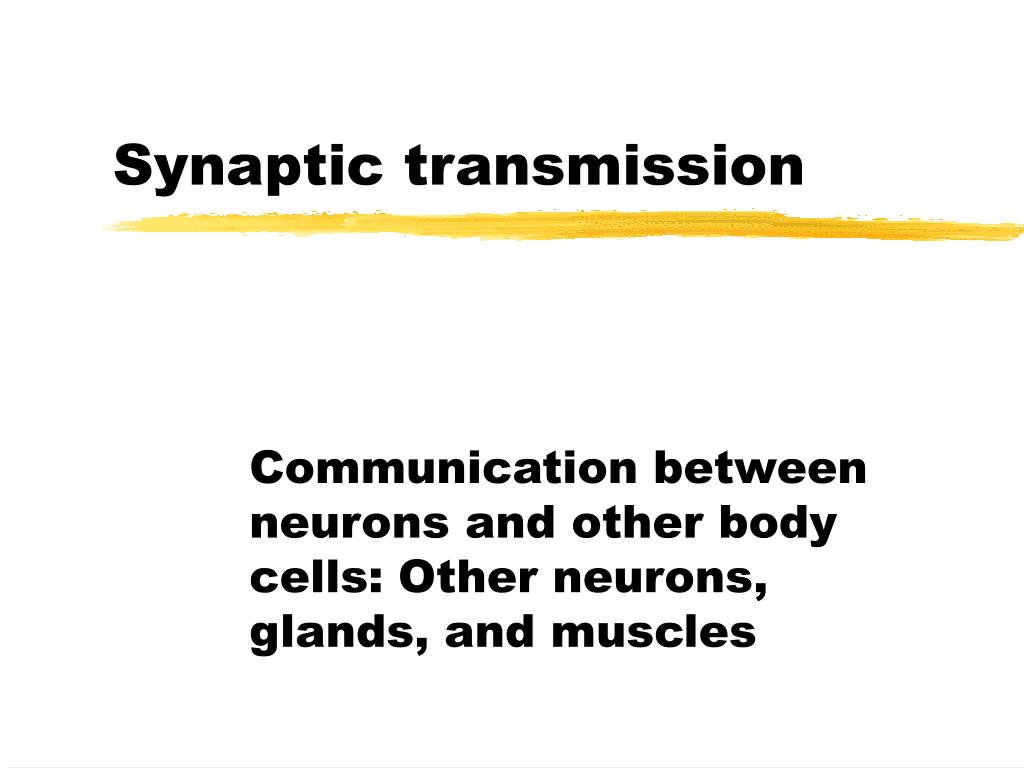 Synaptic transmission

Communication between neurons and other body cells: Other neurons, glands, and muscles